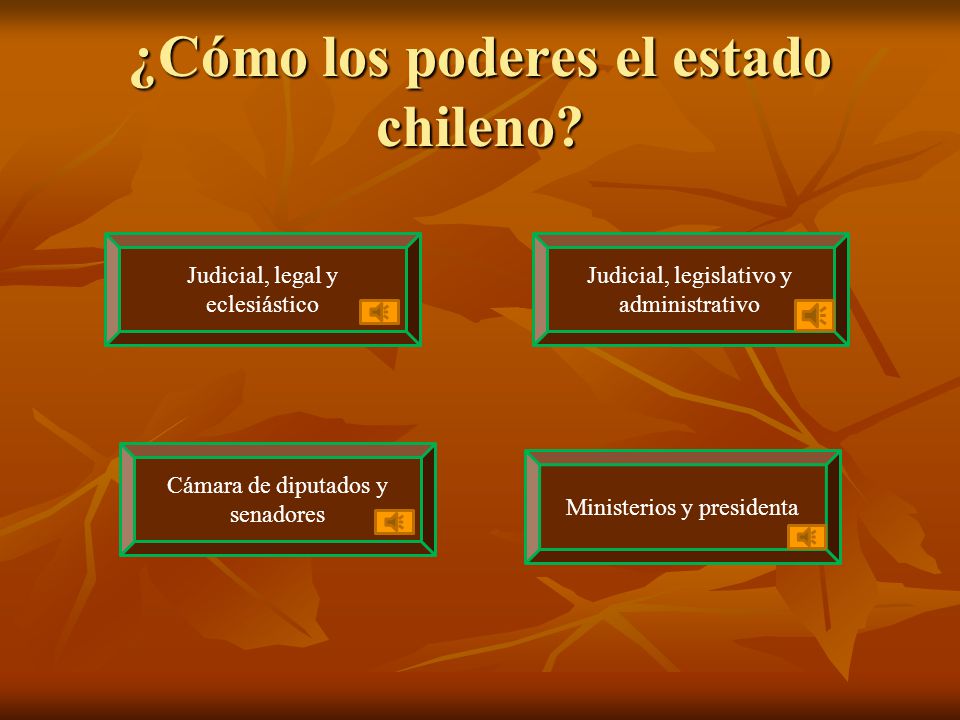 ¿Cómo los poderes el estado chileno?

Judicial, legal y eclesiástico

Judicial, legislativo y administrativo

Cámara de diputados y senadores

Ministerios y presidenta